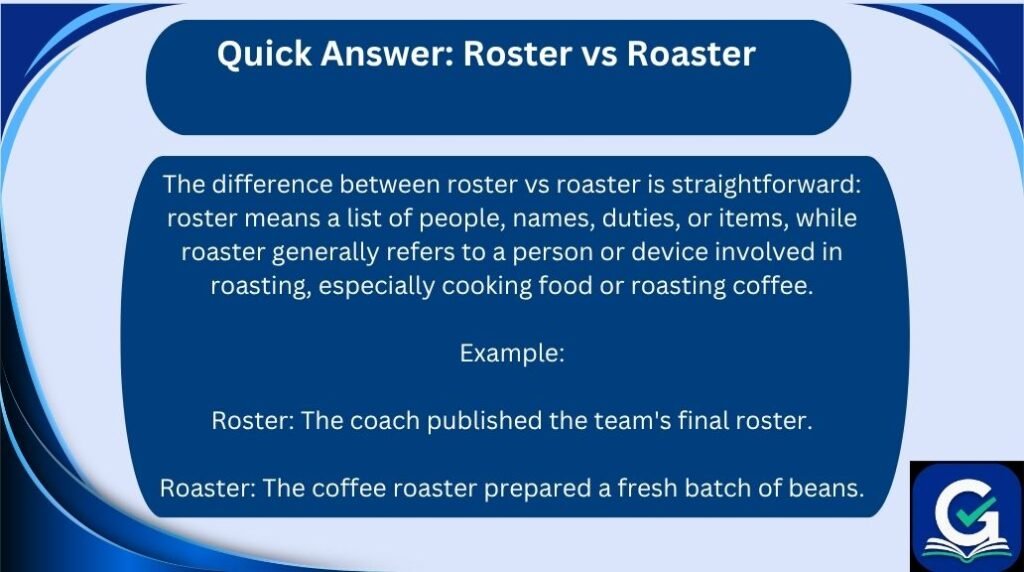 Quick Answer: Roster vs Roaster

The difference between roster vs roaster is straightforward: roster means a list of people, names, duties, or items, while roaster generally refers to a person or device involved in roasting, especially cooking food or roasting coffee.

Example:

Roster: The coach published the team's final roster.

Roaster: The coffee roaster prepared a fresh batch of beans.

G